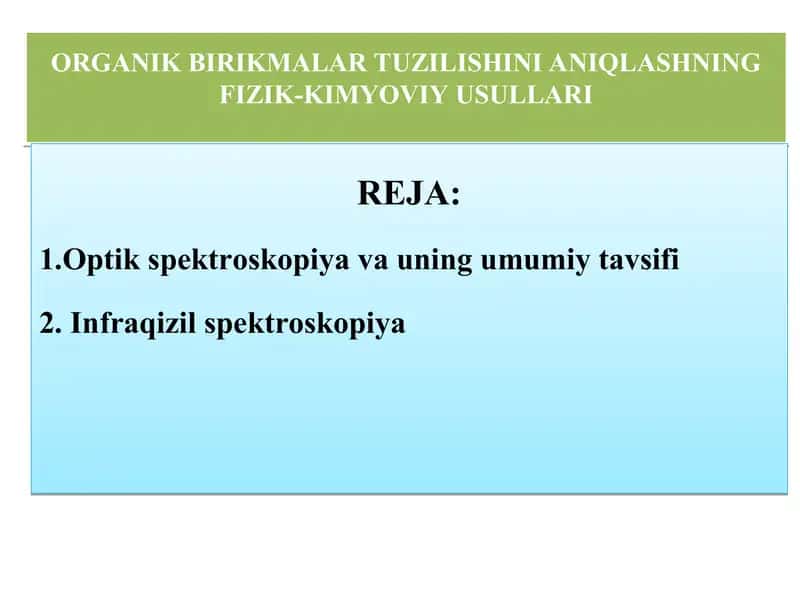 ORGANIK BIRIKMALAR TUZILISHINI ANIQLASHNING FIZIK-KIMYOVIY USULLARI

REJA:

1.Optik spektroskopiya va uning umumiy tavsifi

2. Infraqizil spektroskopiya